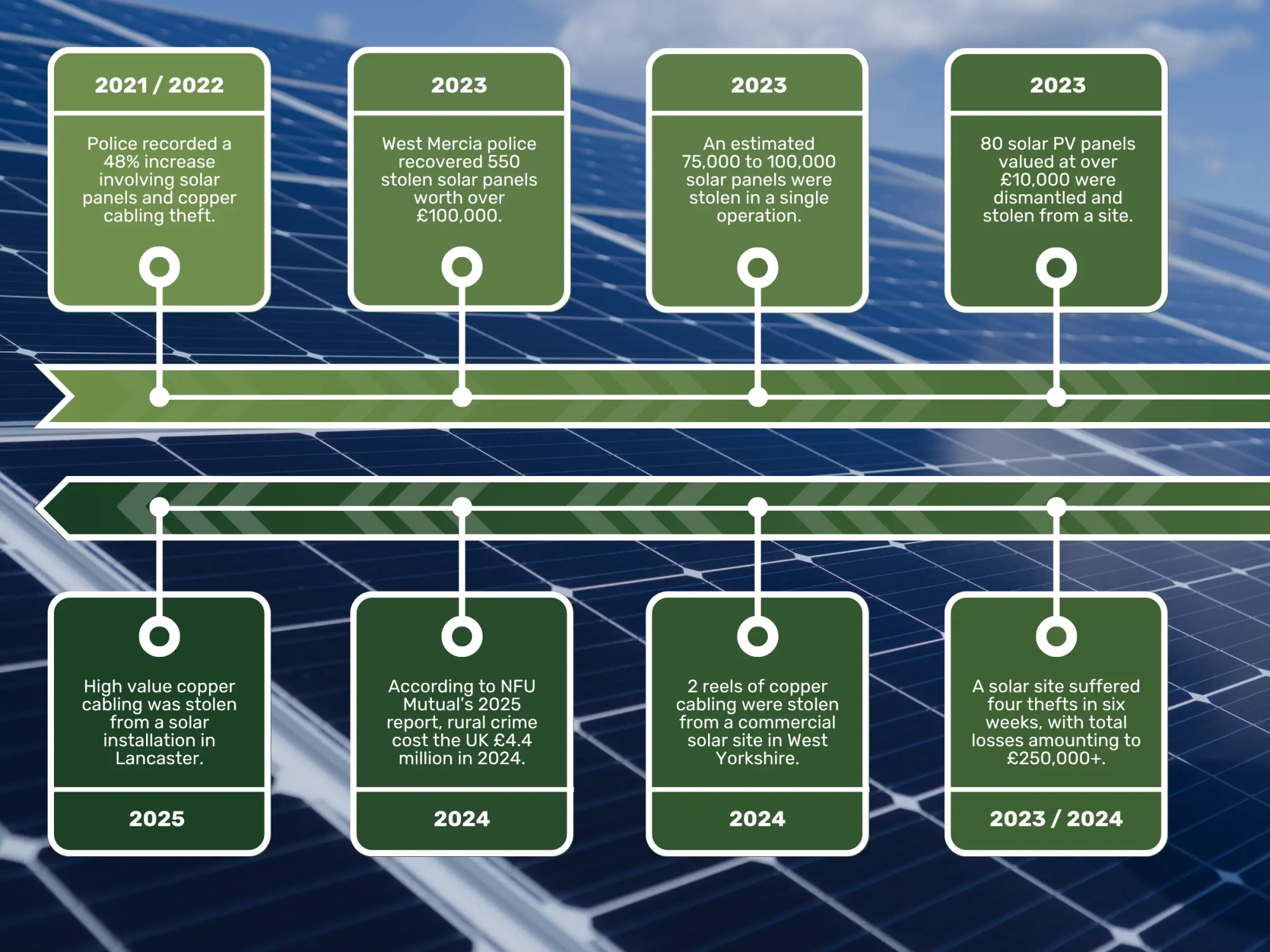 2021 / 2022

Police recorded a 48% increase involving solar panels and copper cabling theft.

2023

West Mercia police recovered 550 stolen solar panels worth over £100,000.

2023

An estimated 75,000 to 100,000 solar panels were stolen in a single operation.

2023

80 solar PV panels valued at over £10,000 were dismantled and stolen from a site.

High value copper cabling was stolen from a solar installation in Lancaster.

2025

According to NFU Mutual's 2025 report, rural crime cost the UK £4.4 million in 2024.

2024

2 reels of copper cabling were stolen from a commercial solar site in West Yorkshire.

2024

A solar site suffered four thefts in six weeks, with total losses amounting to £250,000+.

2023 / 2024